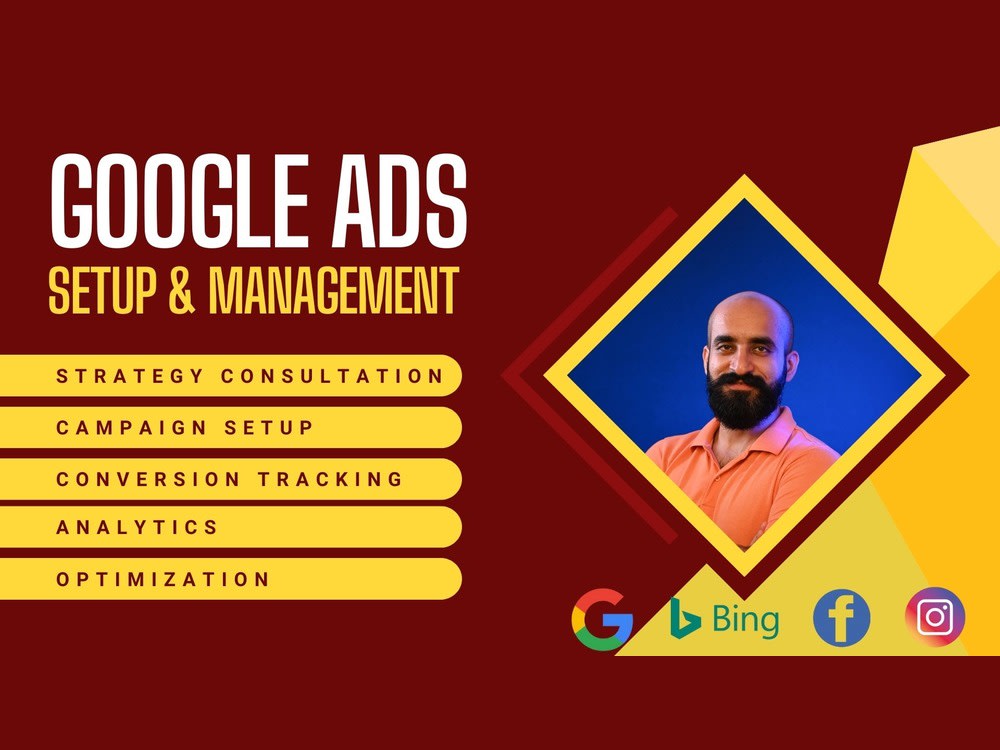 GOOGLE ADS
SETUP & MANAGEMENT

STRATEGY CONSULTATION
CAMPAIGN SETUP
CONVERSION TRACKING
ANALYTICS
OPTIMIZATION

G Bing f